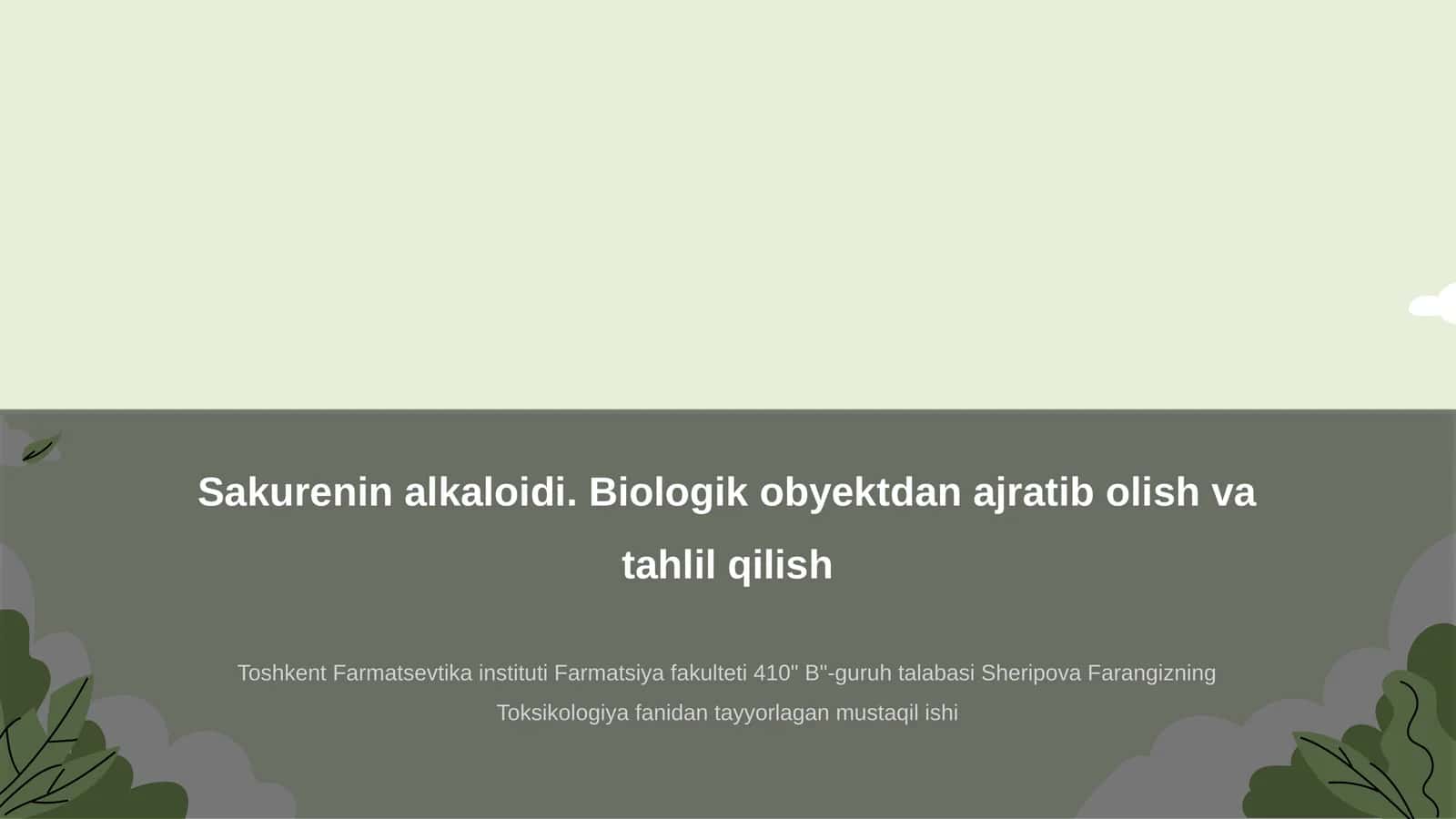 Sakurenin alkaloidi. Biologik obyektdan ajratib olish va tahlil qilish

Toshkent Farmatsevtika instituti Farmatsiya fakulteti 410" B"-guruh talabasi Sheripova Farangizning Toksikologiya fanidan tayyorlagan mustaqil ishi